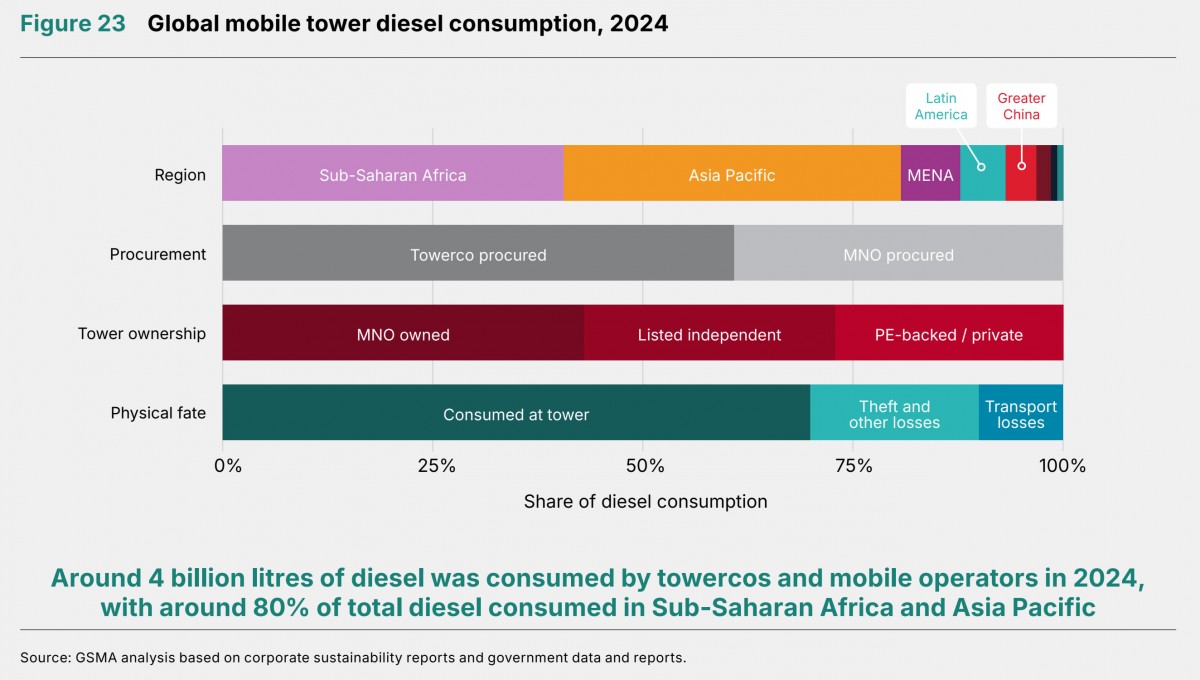 Figure 23 Global mobile tower diesel consumption, 2024

Latin America

Greater China

Region

Sub-Saharan Africa

Asia Pacific

MENA

Procurement

Towerco procured

MNO procured

Tower ownership

MNO owned

Listed independent

PE-backed / private

Physical fate

Consumed at tower

Theft and other losses

Transport losses

0%

25%

50%

75%

100%

Share of diesel consumption

Around 4 billion litres of diesel was consumed by towercos and mobile operators in 2024, with around 80% of total diesel consumed in Sub-Saharan Africa and Asia Pacific

Source: GSMA analysis based on corporate sustainability reports and government data and reports.